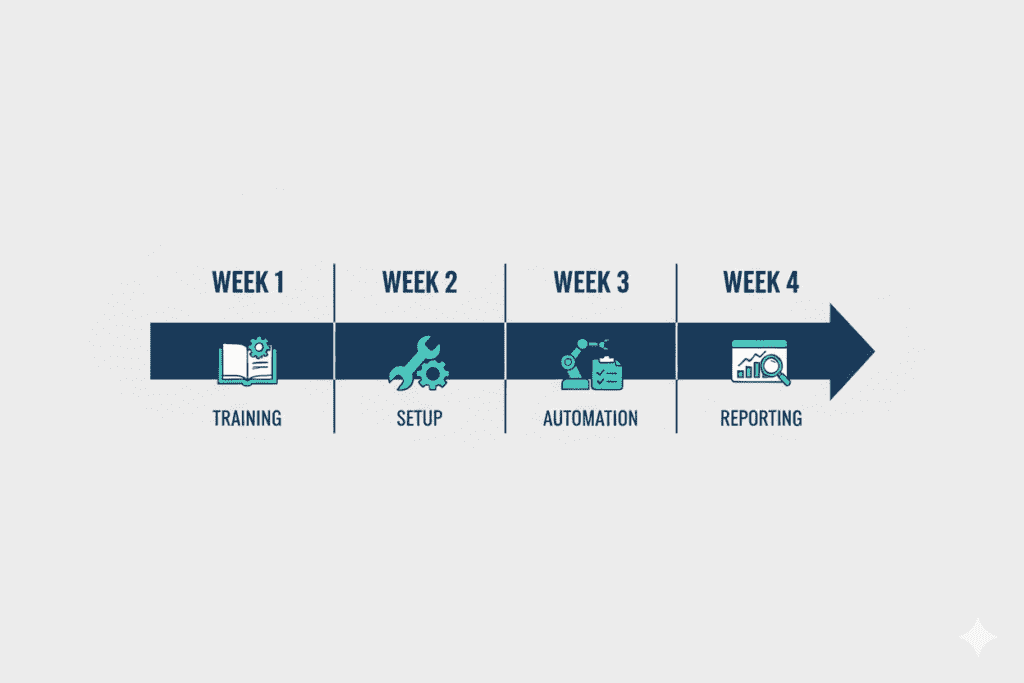 WEEK 1
TRAINING

WEEK 2
SETUP

WEEK 3
AUTOMATION

WEEK 4
REPORTING